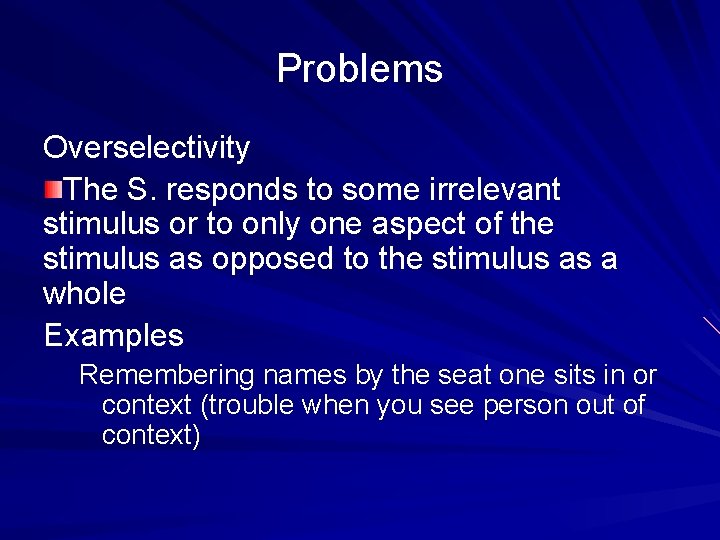 Problems

Overselectivity

The S. responds to some irrelevant stimulus or to only one aspect of the stimulus as opposed to the stimulus as a whole

Examples

Remembering names by the seat one sits in or context (trouble when you see person out of context)